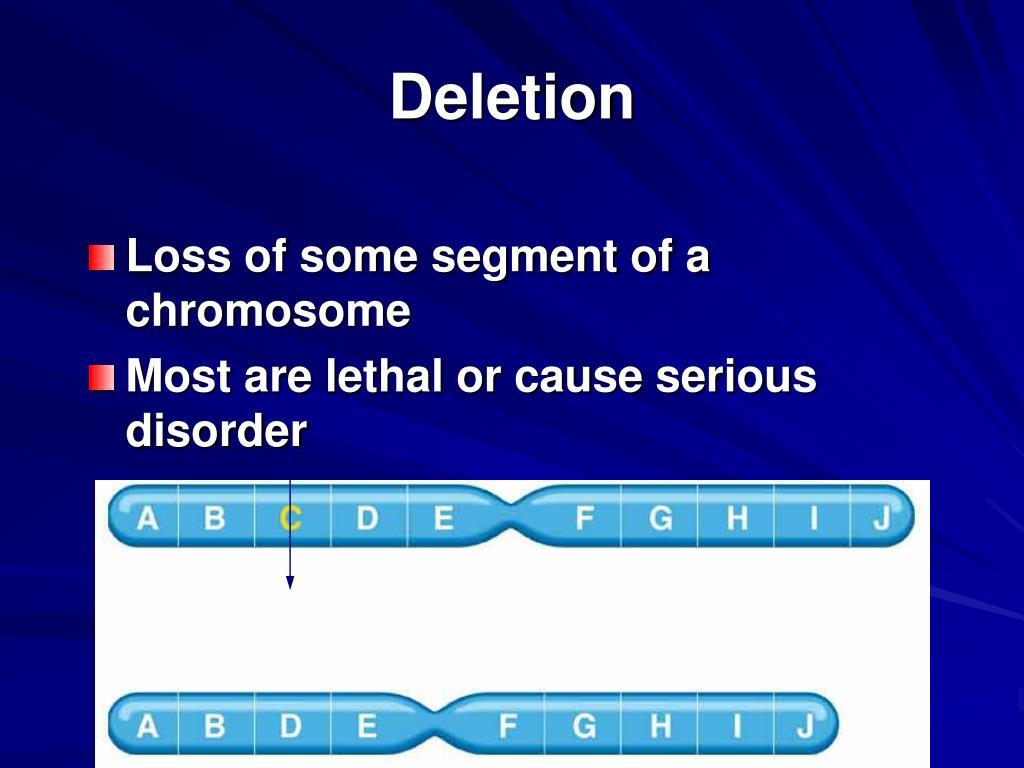 Deletion

Loss of some segment of a chromosome

Most are lethal or cause serious disorder

A B C D E F G H I J

A B D E F G H I J